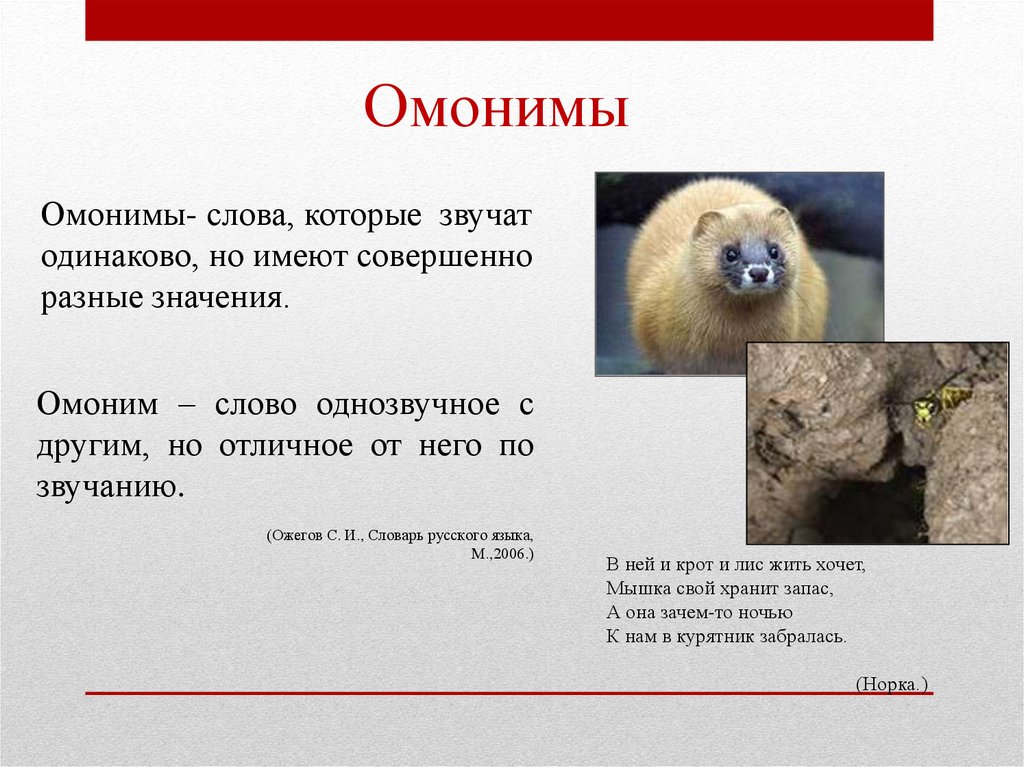 Омонимы

Омонимы- слова, которые звучат одинаково, но имеют совершенно разные значения.

Омоним – слово однозвучное с другим, но отличное от него по звучанию.

(Ожегов С. И., Словарь русского языка, М.,2006.)

В ней и крот и лис жить хочет,
Мышка свой хранит запас,
А она зачем-то ночью
К нам в курятник забралась.

(Норка.)